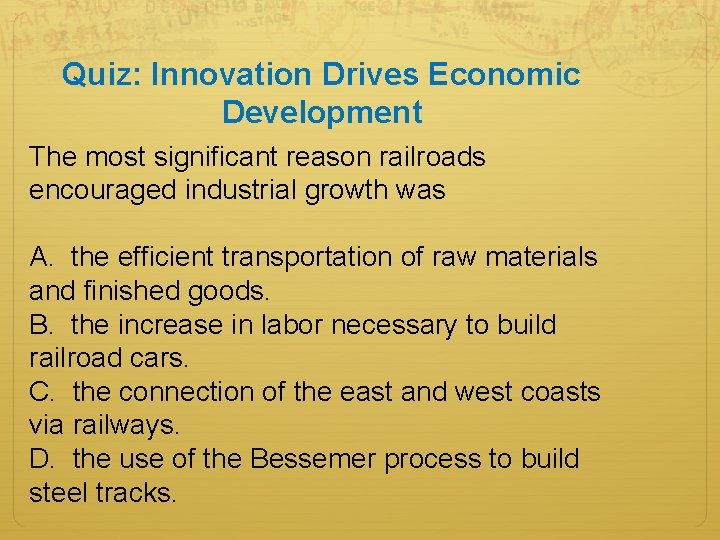 Quiz: Innovation Drives Economic Development

The most significant reason railroads encouraged industrial growth was

A. the efficient transportation of raw materials and finished goods.
B. the increase in labor necessary to build railroad cars.
C. the connection of the east and west coasts via railways.
D. the use of the Bessemer process to build steel tracks.